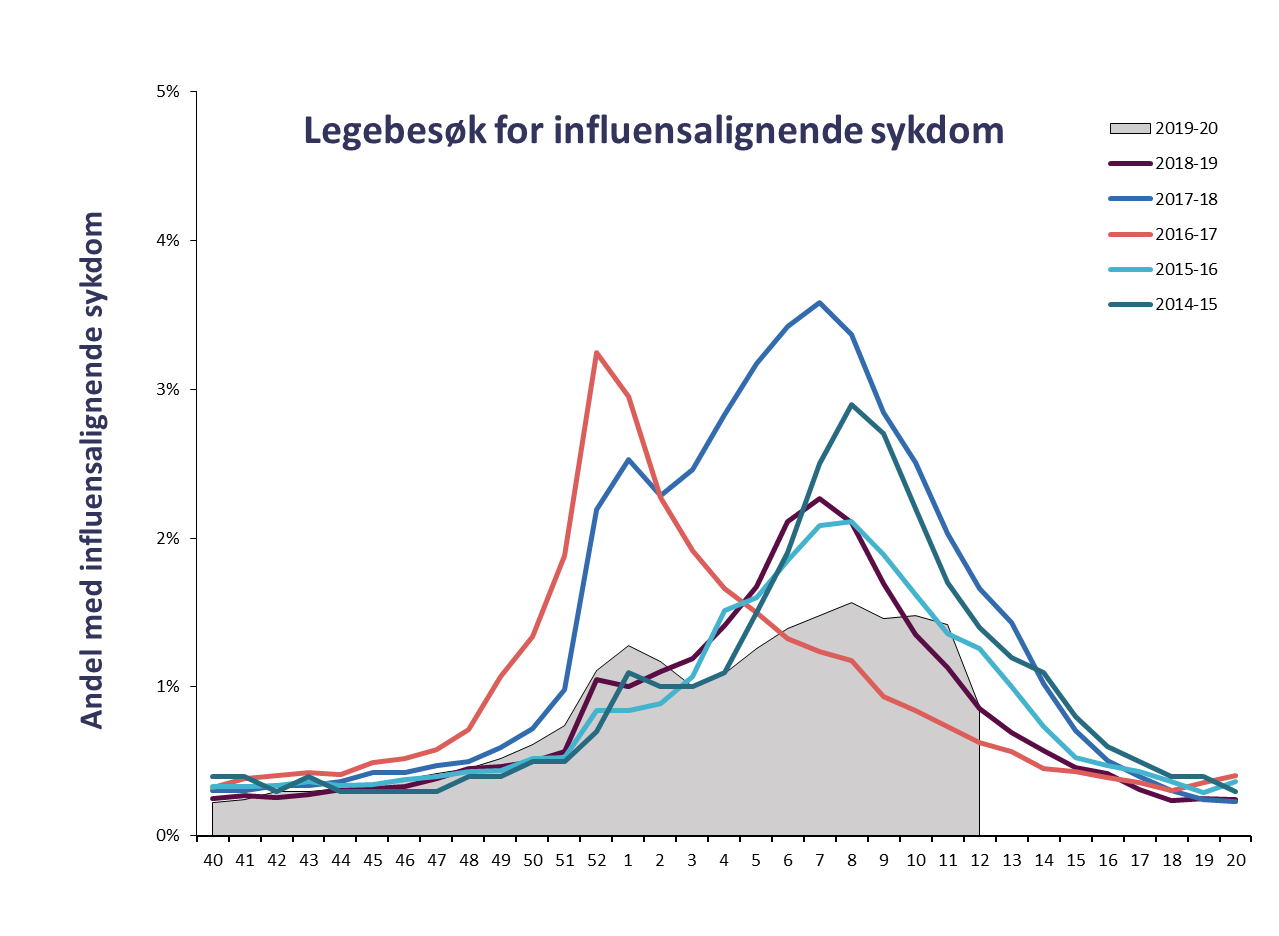 Legebesøk for influensalignende sykdom

2019-20
2018-19
2017-18
2016-17
2015-16
2014-15

Andel med influensalignende sykdom

5%
4%
3%
2%
1%
0%

40 41 42 43 44 45 46 47 48 49 50 51 52 1 2 3 4 5 6 7 8 9 10 11 12 13 14 15 16 17 18 19 20